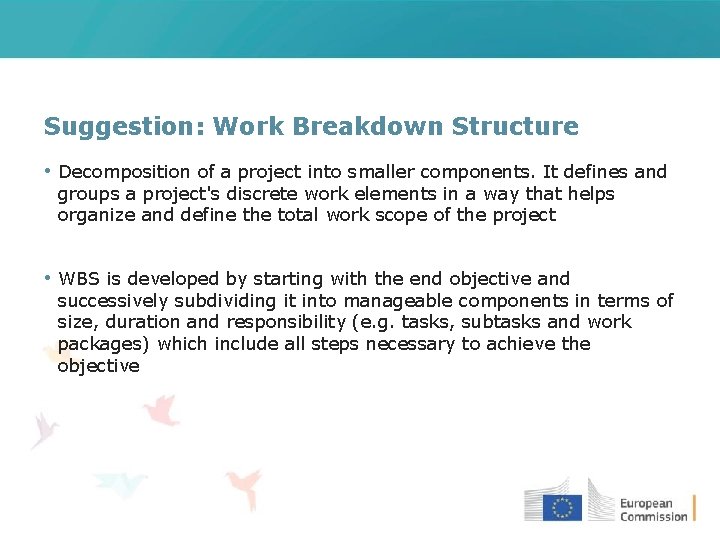 Suggestion: Work Breakdown Structure

• Decomposition of a project into smaller components. It defines and groups a project's discrete work elements in a way that helps organize and define the total work scope of the project

• WBS is developed by starting with the end objective and successively subdividing it into manageable components in terms of size, duration and responsibility (e.g. tasks, subtasks and work packages) which include all steps necessary to achieve the objective

European Commission